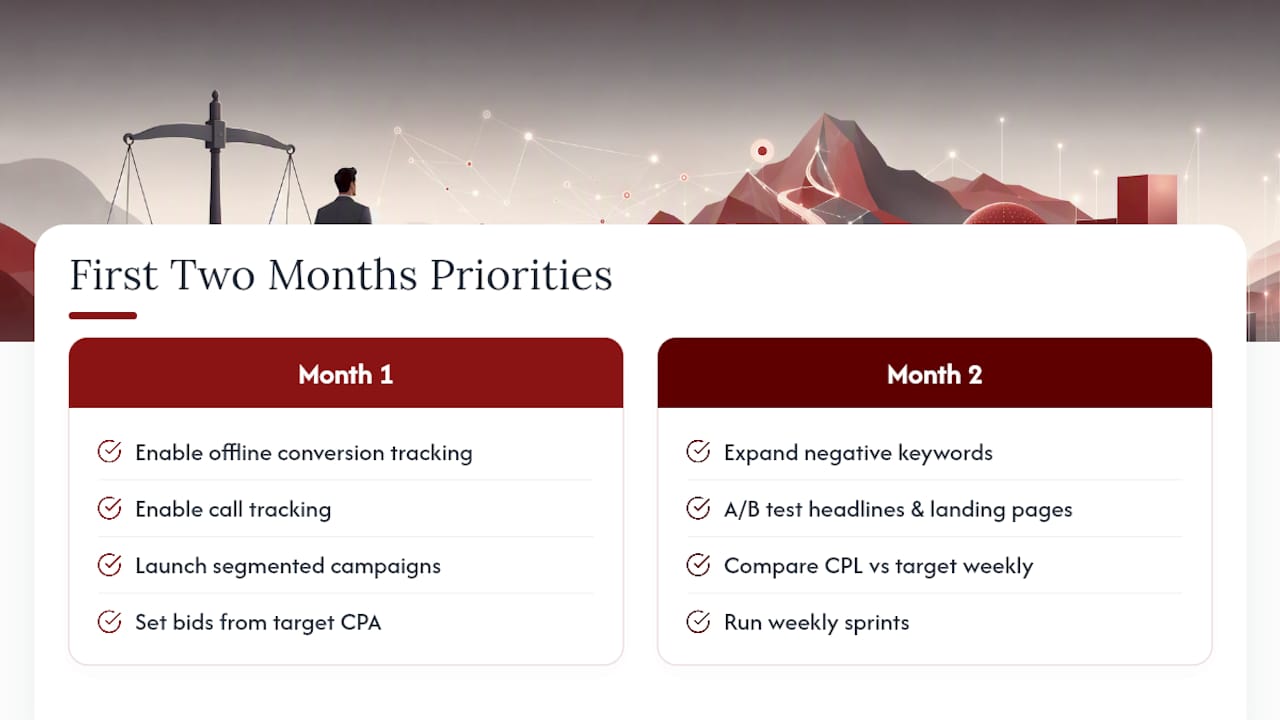 First Two Months Priorities

Month 1

Enable offline conversion tracking

Enable call tracking

Launch segmented campaigns

Set bids from target CPA

Month 2

Expand negative keywords

A/B test headlines & landing pages

Compare CPL vs target weekly

Run weekly sprints